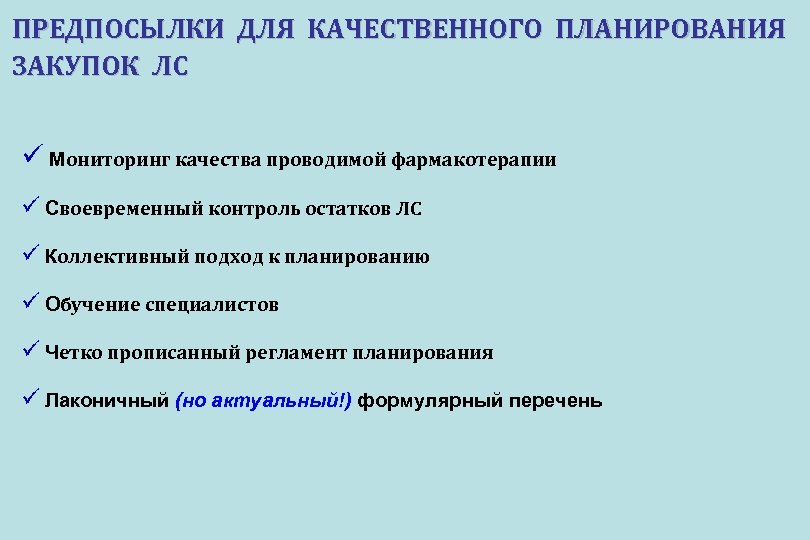 ПРЕДПОСЫЛКИ ДЛЯ КАЧЕСТВЕННОГО ПЛАНИРОВАНИЯ ЗАКУПОК ЛС

✓ Мониторинг качества проводимой фармакотерапии

✓ Своевременный контроль остатков ЛС

✓ Коллективный подход к планированию

✓ Обучение специалистов

✓ Четко прописанный регламент планирования

✓ Лаконичный (но актуальный!) формулярный перечень